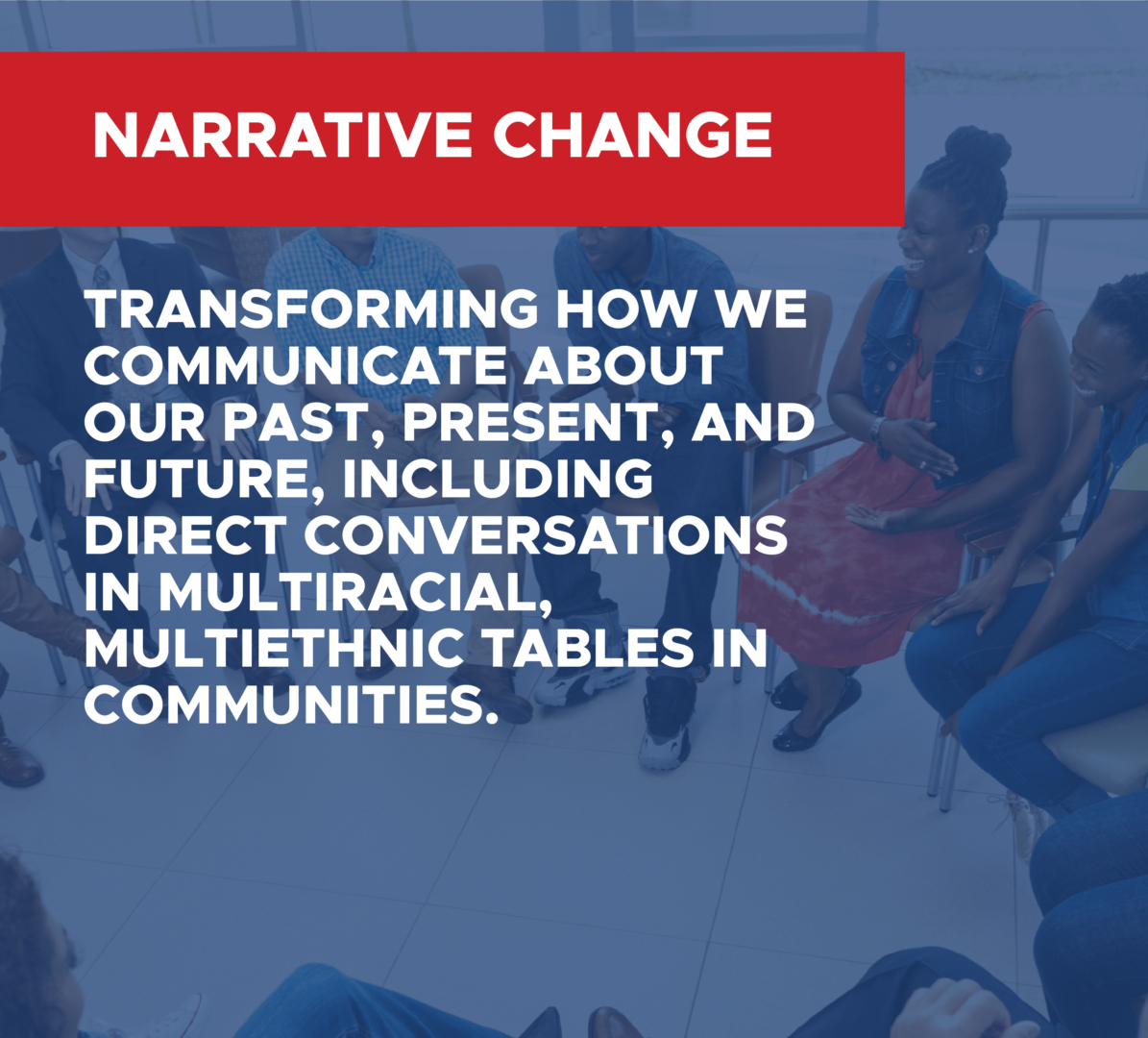 NARRATIVE CHANGE

TRANSFORMING HOW WE COMMUNICATE ABOUT OUR PAST, PRESENT, AND FUTURE, INCLUDING DIRECT CONVERSATIONS IN MULTIRACIAL, MULTIETHNIC TABLES IN COMMUNITIES.